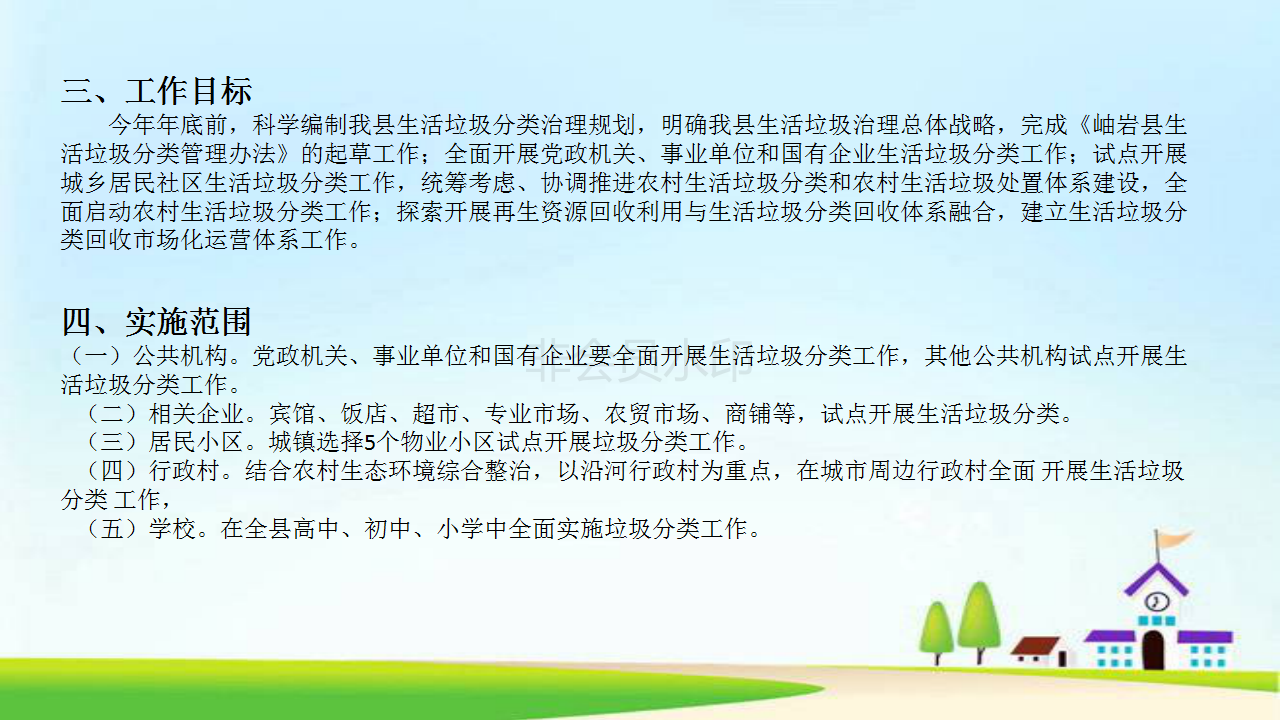 三、工作目标

今年年底前，科学编制我县生活垃圾分类治理规划，明确我县生活垃圾治理总体战略，完成《岫岩县生活垃圾分类管理办法》的起草工作；全面开展党政机关、事业单位和国有企业生活垃圾分类工作；试点开展城乡居民社区生活垃圾分类工作，统筹考虑、协调推进农村生活垃圾分类和农村生活垃圾处置体系建设，全面启动农村生活垃圾分类工作；探索开展再生资源回收利用与生活垃圾分类回收体系融合，建立生活垃圾分类回收市场化运营体系工作。

四、实施范围

（一）公共机构。党政机关、事业单位和国有企业要全面开展生活垃圾分类工作，其他公共机构试点开展生活垃圾分类工作。

（二）相关企业。宾馆、饭店、超市、专业市场、农贸市场、商铺等，试点开展生活垃圾分类。

（三）居民小区。城镇选择5个物业小区试点开展垃圾分类工作。

（四）行政村。结合农村生态环境综合整治，以沿河行政村为重点，在城市周边行政村全面 开展生活垃圾分类 工作，

（五）学校。在全县高中、初中、小学中全面实施垃圾分类工作。